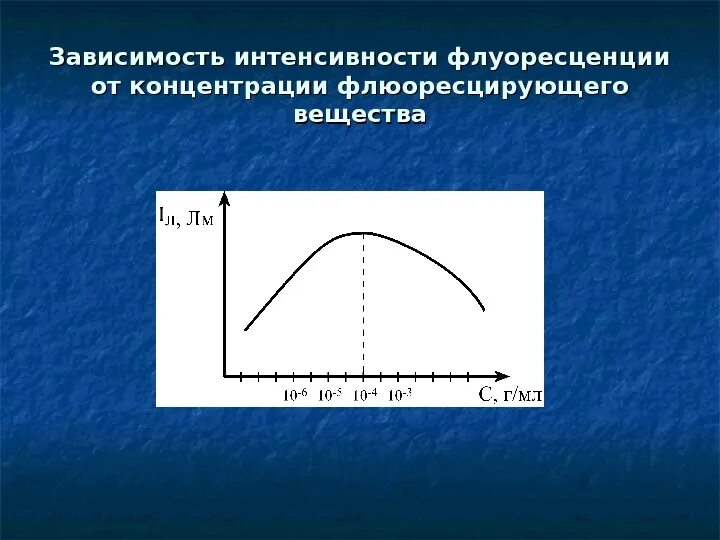 Зависимость интенсивности флуоресценции от концентрации флюоресцирующего вещества

$I_л$, Лм

$10^{-6}$ $10^{-5}$ $10^{-4}$ $10^{-3}$

С, г/мл